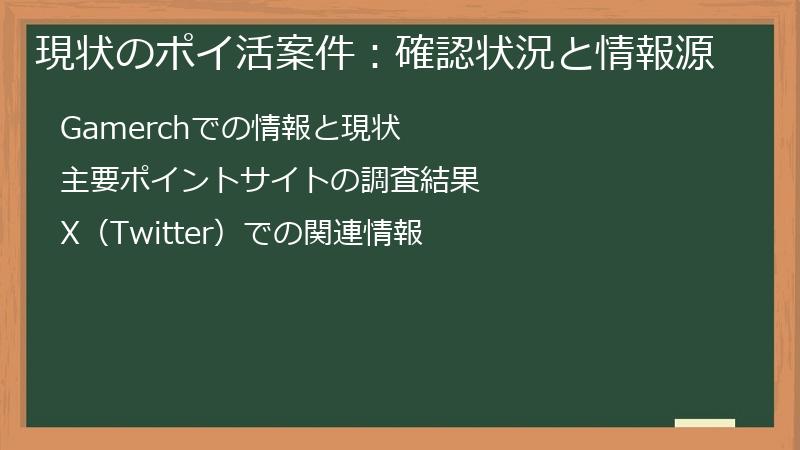 現状のポイ活案件：確認状況と情報源

Gamerchでの情報と現状

主要ポイントサイトの調査結果

X（Twitter）での関連情報